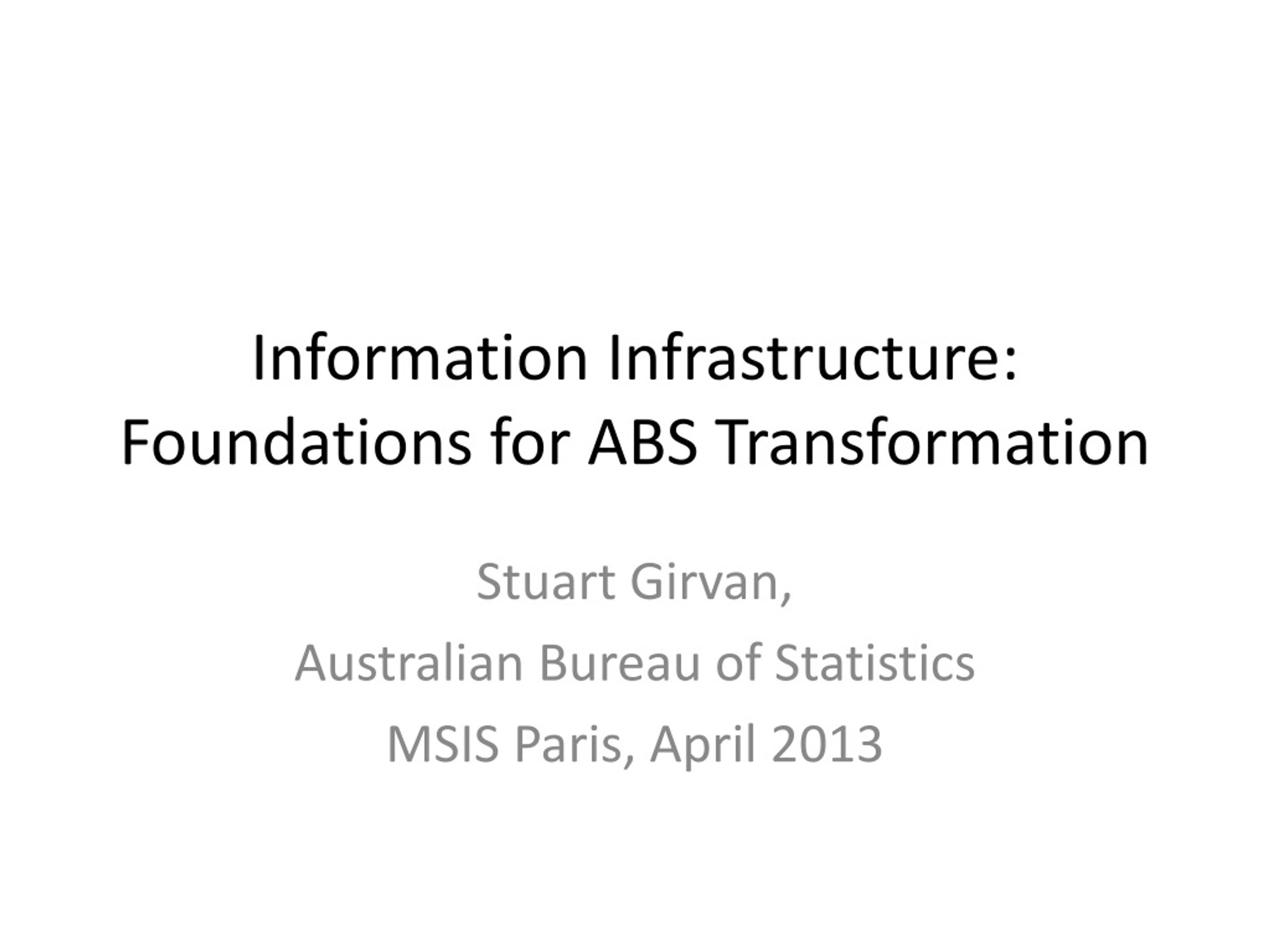 Information Infrastructure: Foundations for ABS Transformation

Stuart Girvan,

Australian Bureau of Statistics

MSIS Paris, April 2013